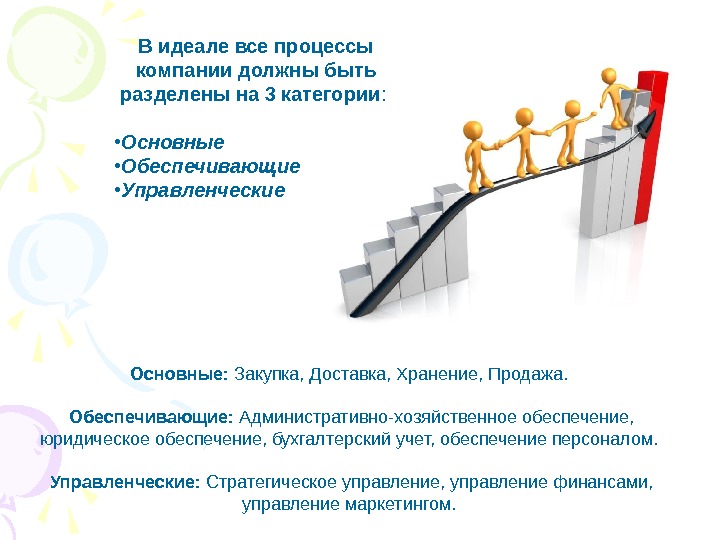 В идеале все процессы компании должны быть разделены на 3 категории:

•Основные
•Обеспечивающие
•Управленческие

Основные: Закупка, Доставка, Хранение, Продажа.

Обеспечивающие: Административно-хозяйственное обеспечение, юридическое обеспечение, бухгалтерский учет, обеспечение персоналом.

Управленческие: Стратегическое управление, управление финансами, управление маркетингом.